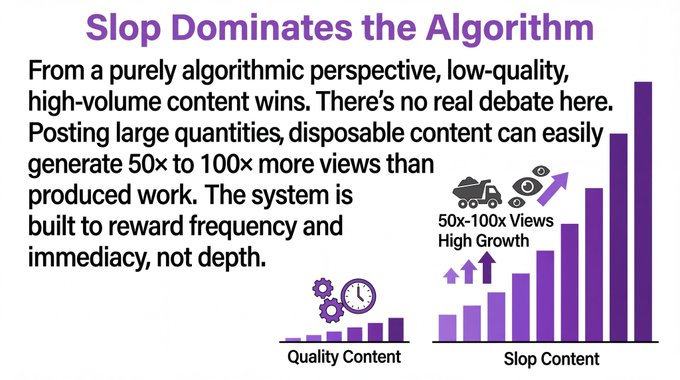 Slop Dominates the Algorithm

From a purely algorithmic perspective, low-quality, high-volume content wins. There's no real debate here. Posting large quantities, disposable content can easily generate 50× to 100× more views than produced work. The system is built to reward frequency and immediacy, not depth.

50x-100x Views
High Growth

Quality Content

Slop Content